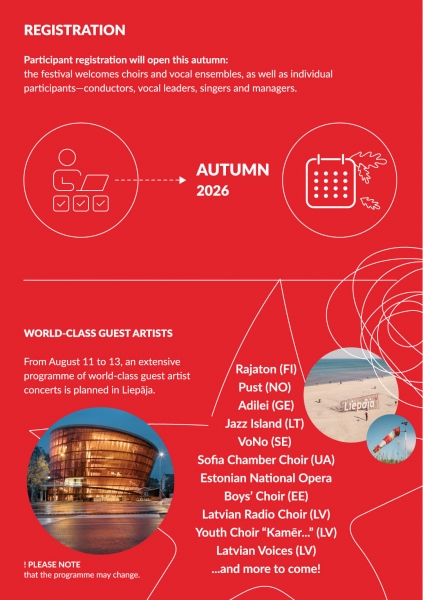 REGISTRATION

Participant registration will open this autumn:
the festival welcomes choirs and vocal ensembles, as well as individual participants—conductors, vocal leaders, singers and managers.

AUTUMN
2026

WORLD-CLASS GUEST ARTISTS

From August 11 to 13, an extensive programme of world-class guest artist concerts is planned in Liepāja.

Rajaton (FI)
Pust (NO)
Adilei (GE)
Jazz Island (LT)
VoNo (SE)
Sofia Chamber Choir (UA)
Estonian National Opera
Boys' Choir (EE)
Latvian Radio Choir (LV)
Youth Choir "Kamēr..." (LV)
Latvian Voices (LV)
...and more to come!

Liepāja

! PLEASE NOTE
that the programme may change.